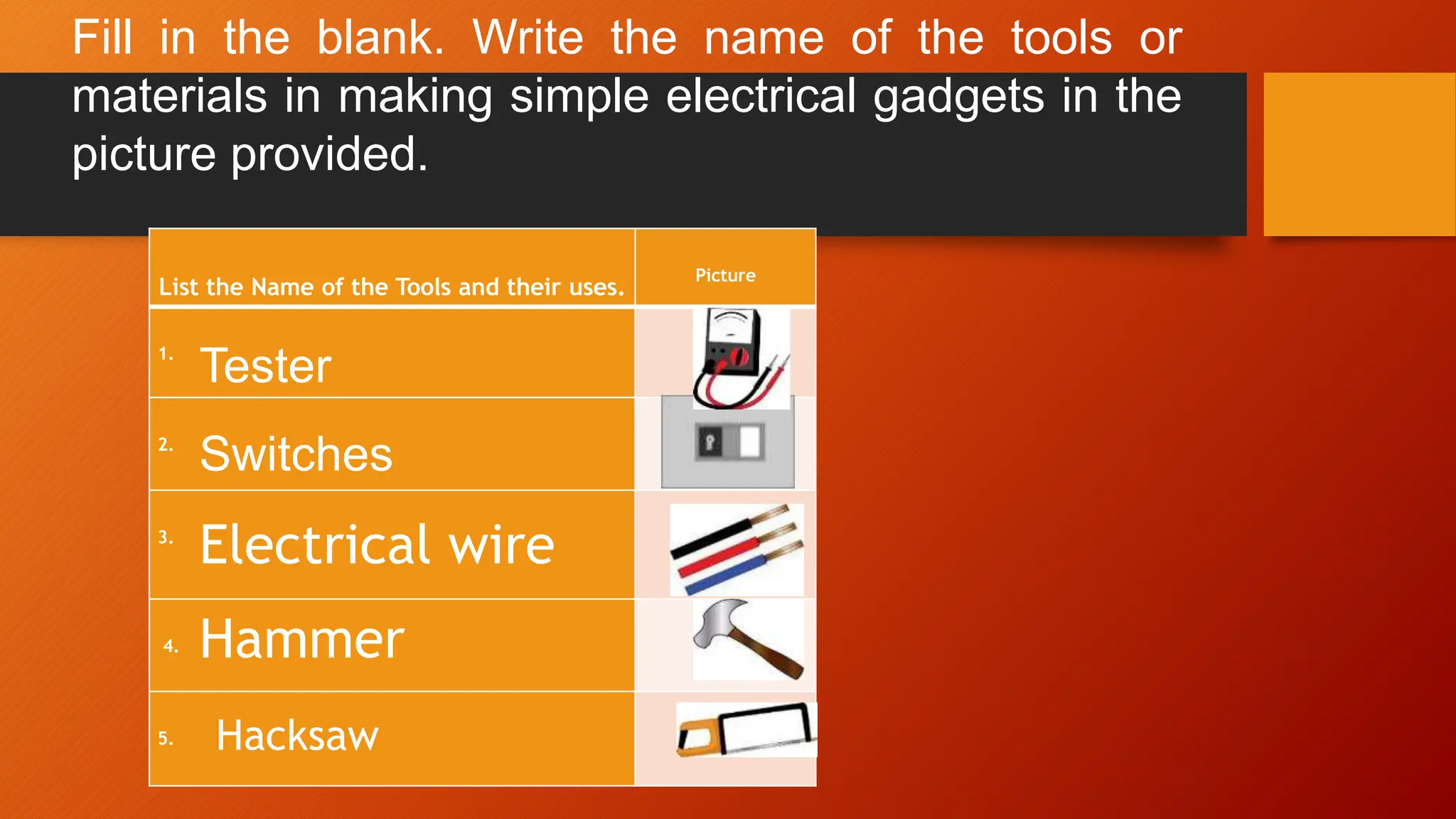 Fill in the blank. Write the name of the tools or materials in making simple electrical gadgets in the picture provided.

| List the Name of the Tools and their uses. | Picture |
|---|---|
| 1. Tester | |
| 2. Switches | |
| 3. Electrical wire | |
| 4. Hammer | |
| 5. Hacksaw | |